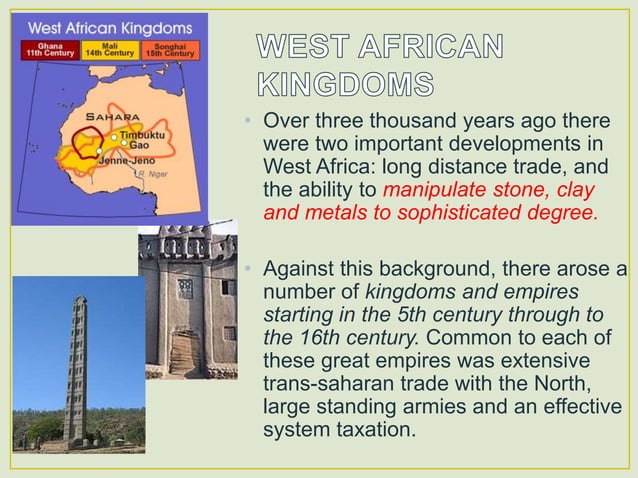 West African Kingdoms

Ghana 11th Century

Mali 14th Century

Songhai 15th Century

SAHARA

Timbuktu

Gao

Jenne-Jeno

R. Niger

WEST AFRICAN KINGDOMS

• Over three thousand years ago there were two important developments in West Africa: long distance trade, and the ability to manipulate stone, clay and metals to sophisticated degree.

• Against this background, there arose a number of kingdoms and empires starting in the 5th century through to the 16th century. Common to each of these great empires was extensive trans-saharan trade with the North, large standing armies and an effective system taxation.